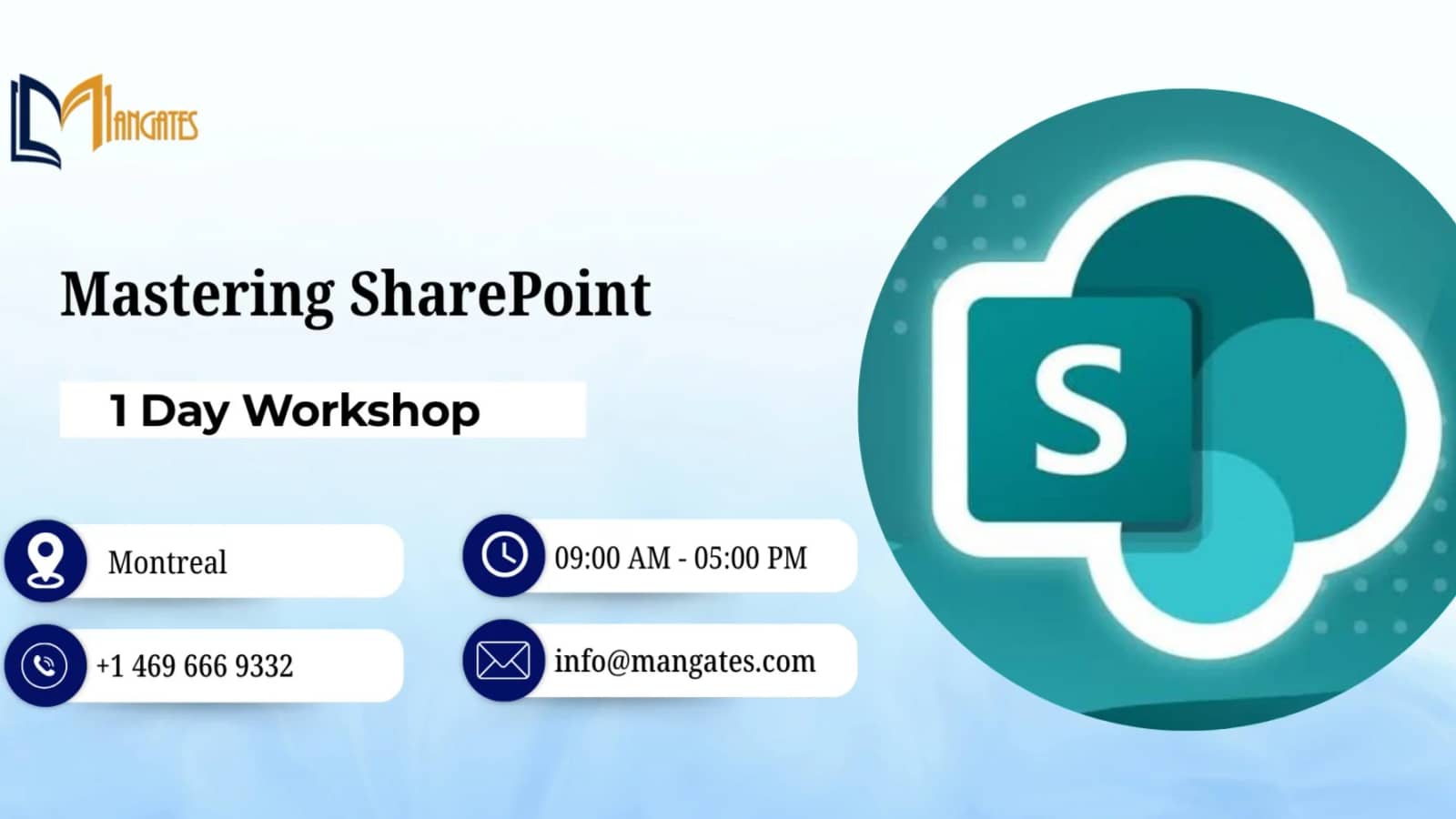 MANGATES

Mastering SharePoint

1 Day Workshop

Montreal

09:00 AM - 05:00 PM

+1 469 666 9332

info@mangates.com

S